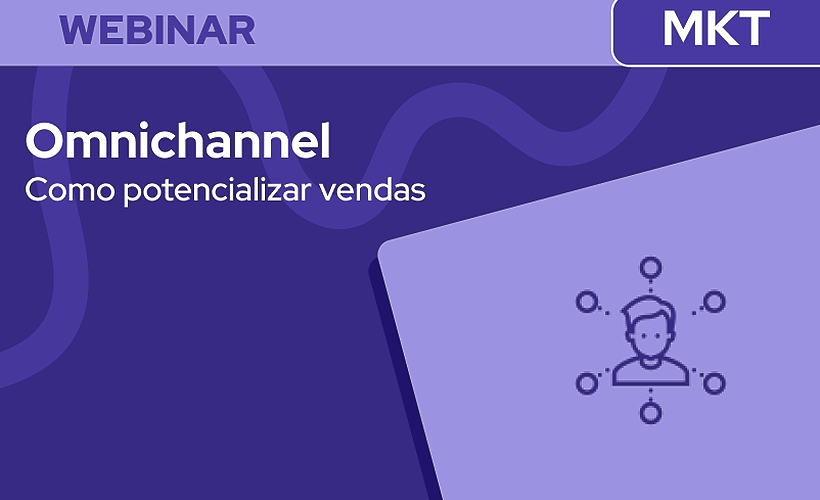 WEBINAR

MKT

Omnichannel

Como potencializar vendas